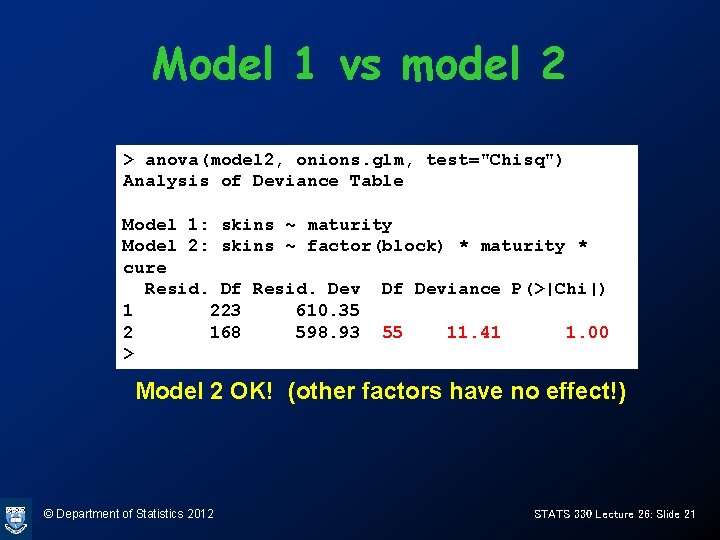 Model 1 vs model 2

> anova(model2, onions.glm, test="Chisq")
Analysis of Deviance Table

Model 1: skins ~ maturity
Model 2: skins ~ factor(block) * maturity * cure

|   | Resid. Df | Resid. Dev | Df | Deviance | P(>\|Chi\|) |
|---|---|---|---|---|---|
| 1 | 223 | 610.35 | | | |
| 2 | 168 | 598.93 | 55 | 11.41 | 1.00 |

>

Model 2 OK! (other factors have no effect!)

© Department of Statistics 2012

STATS 330 Lecture 26: Slide 21